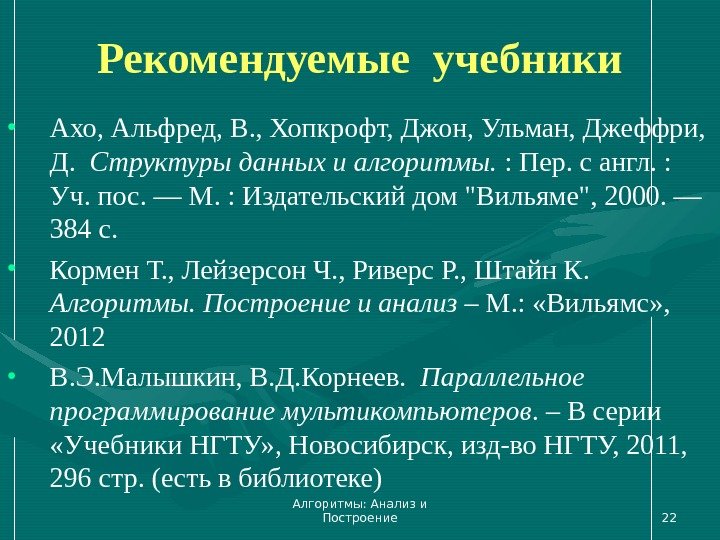 Рекомендуемые учебники

• Ахо, Альфред, В., Хопкрофт, Джон, Ульман, Джеффри, Д. Структуры данных и алгоритмы. : Пер. с англ. : Уч. пос. — М. : Издательский дом "Вильяме", 2000. — 384 с.

• Кормен Т., Лейзерсон Ч., Риверс Р., Штайн К. Алгоритмы. Построение и анализ – М.: «Вильямс», 2012

• В.Э.Малышкин, В.Д.Корнеев. Параллельное программирование мультикомпьютеров. – В серии «Учебники НГТУ», Новосибирск, изд-во НГТУ, 2011, 296 стр. (есть в библиотеке)

Алгоритмы: Анализ и Построение

22